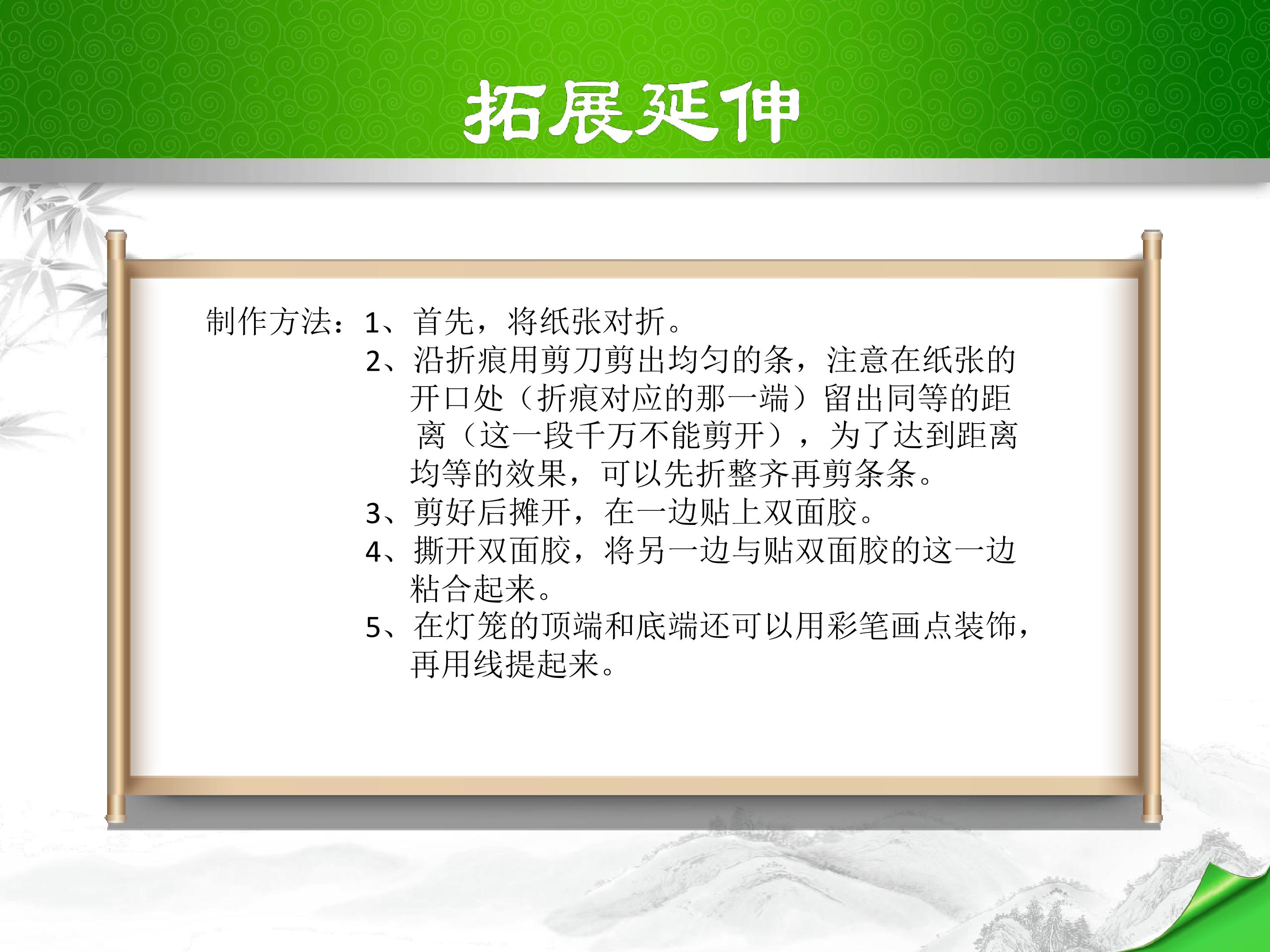 拓展延伸

制作方法：1、首先，将纸张对折。
2、沿折痕用剪刀剪出均匀的条，注意在纸张的开口处（折痕对应的那一端）留出同等的距离（这一段千万不能剪开），为了达到距离均等的效果，可以先折整齐再剪条条。
3、剪好后摊开，在一边贴上双面胶。
4、撕开双面胶，将另一边与贴双面胶的这一边粘合起来。
5、在灯笼的顶端和底端还可以用彩笔画点装饰，再用线提起来。